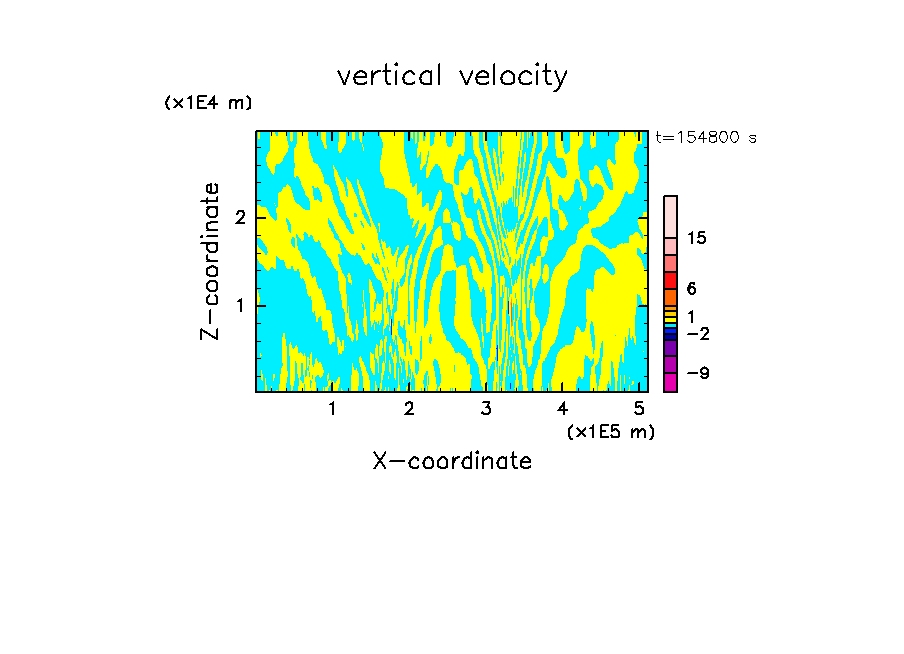 vertical velocity

(x1E4 m)

t=154800 s

Z-coordinate

2

1

15

6

1

−2

−9

1 2 3 4 5

(x1E5 m)

X-coordinate